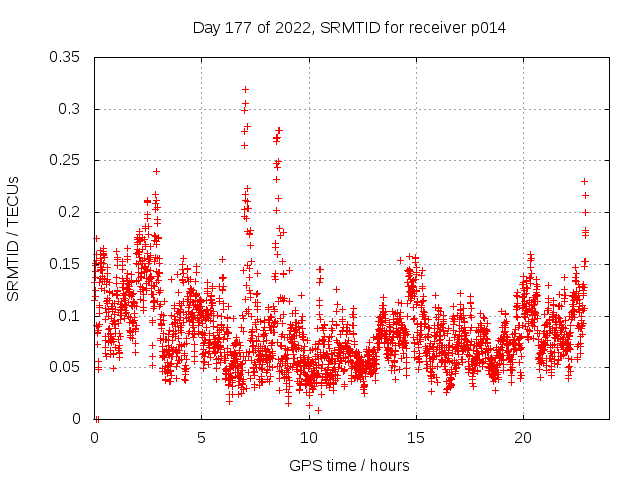 Day 177 of 2022, SRMTID for receiver p014

SRMTID / TECUs

0.35
0.3
0.25
0.2
0.15
0.1
0.05
0

0
5
10
15
20

GPS time / hours